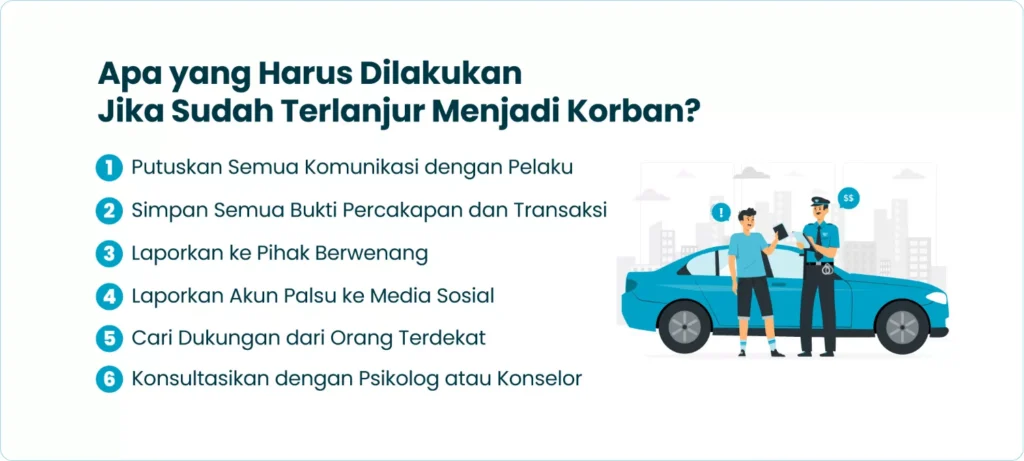 Apa yang Harus Dilakukan Jika Sudah Terlanjur Menjadi Korban?

1 Putuskan Semua Komunikasi dengan Pelaku

2 Simpan Semua Bukti Percakapan dan Transaksi

3 Laporkan ke Pihak Berwenang

4 Laporkan Akun Palsu ke Media Sosial

5 Cari Dukungan dari Orang Terdekat

6 Konsultasikan dengan Psikolog atau Konselor

!

$$